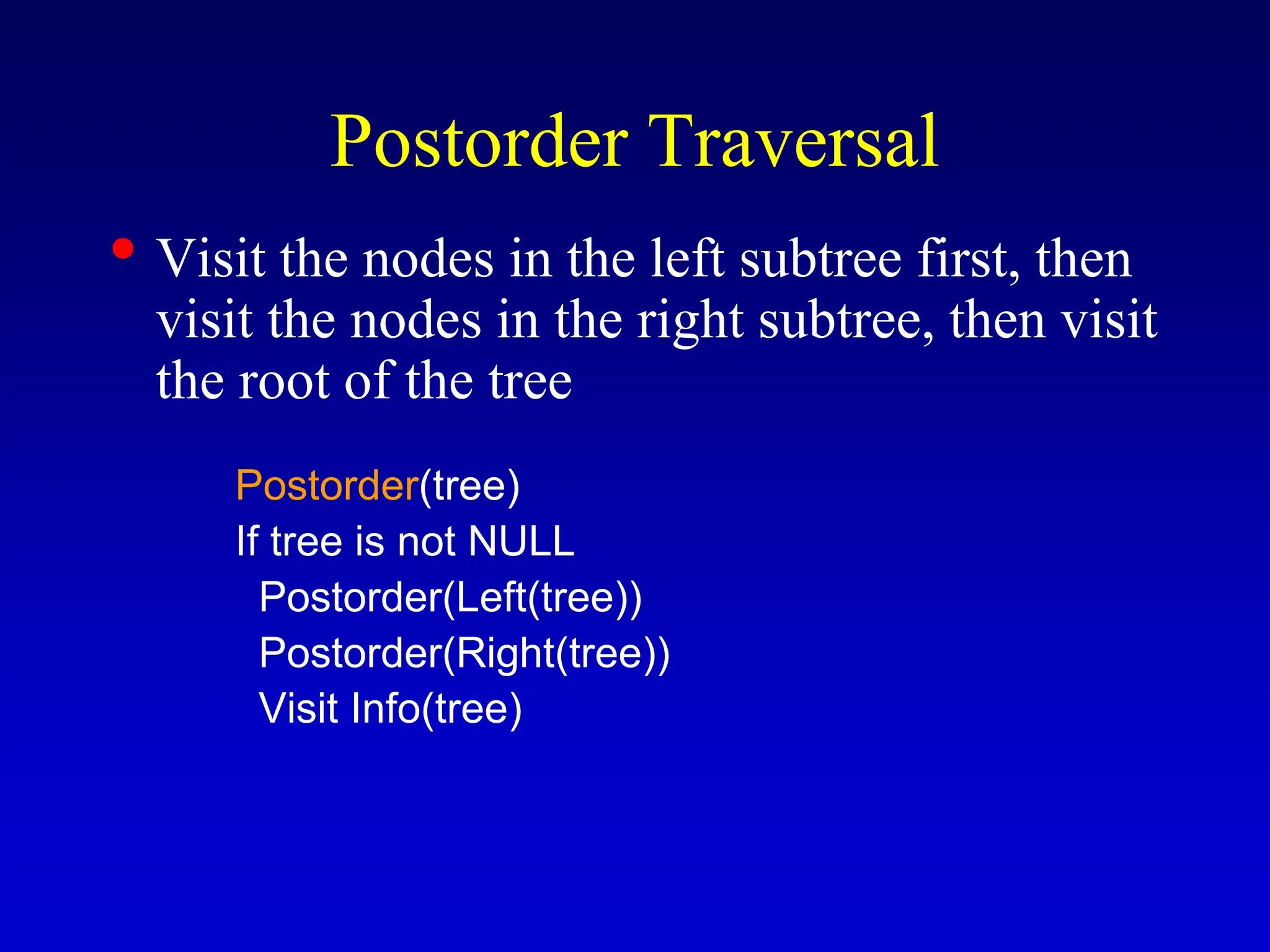 Postorder Traversal

• Visit the nodes in the left subtree first, then visit the nodes in the right subtree, then visit the root of the tree

Postorder(tree)
If tree is not NULL
Postorder(Left(tree))
Postorder(Right(tree))
Visit Info(tree)